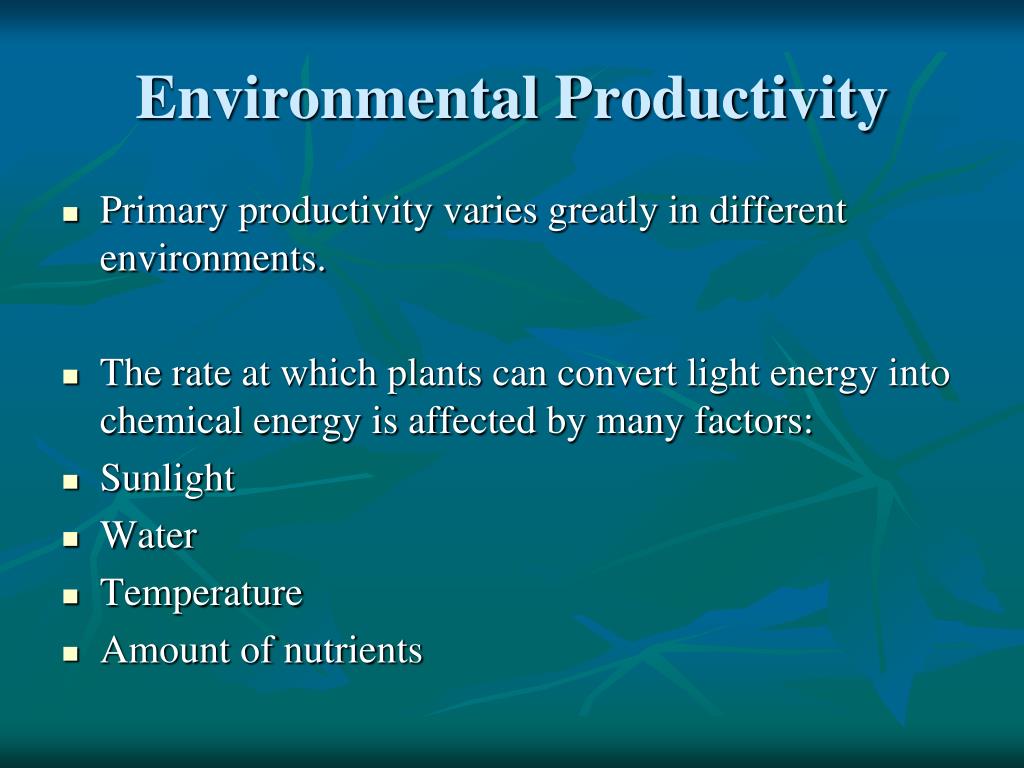 Environmental Productivity

- Primary productivity varies greatly in different environments.

- The rate at which plants can convert light energy into chemical energy is affected by many factors:
- Sunlight
- Water
- Temperature
- Amount of nutrients